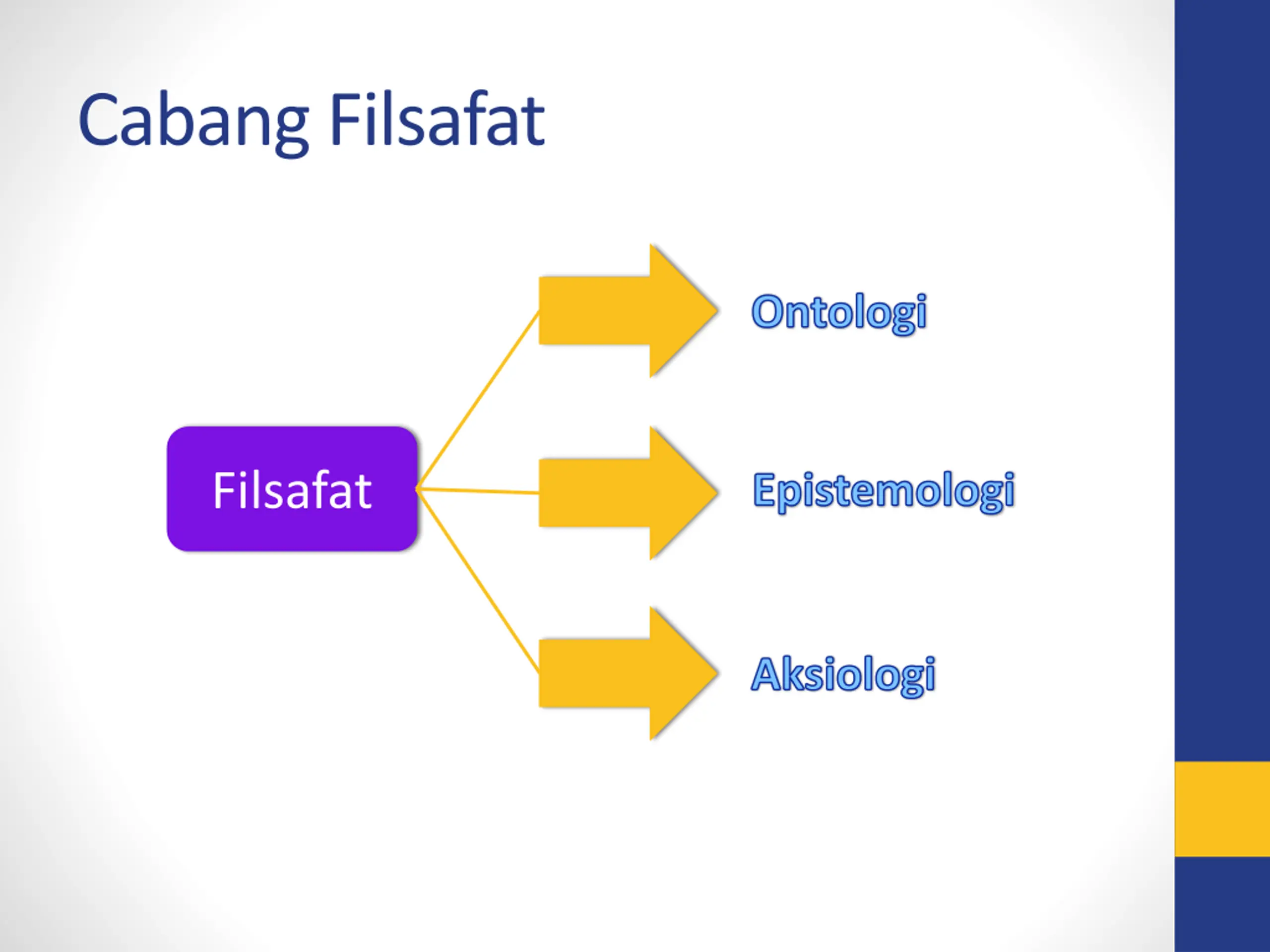 Cabang Filsafat

Filsafat

Ontologi

Epistemologi

Aksiologi